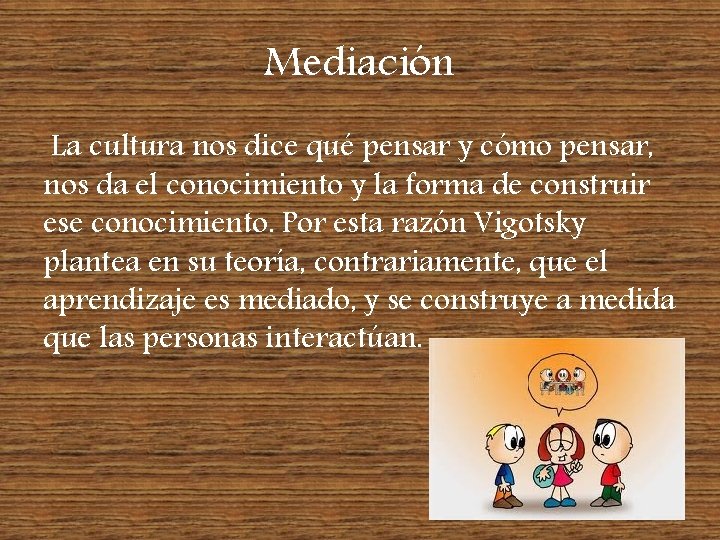 Mediación

La cultura nos dice qué pensar y cómo pensar, nos da el conocimiento y la forma de construir ese conocimiento. Por esta razón Vigotsky plantea en su teoría, contrariamente, que el aprendizaje es mediado, y se construye a medida que las personas interactúan.